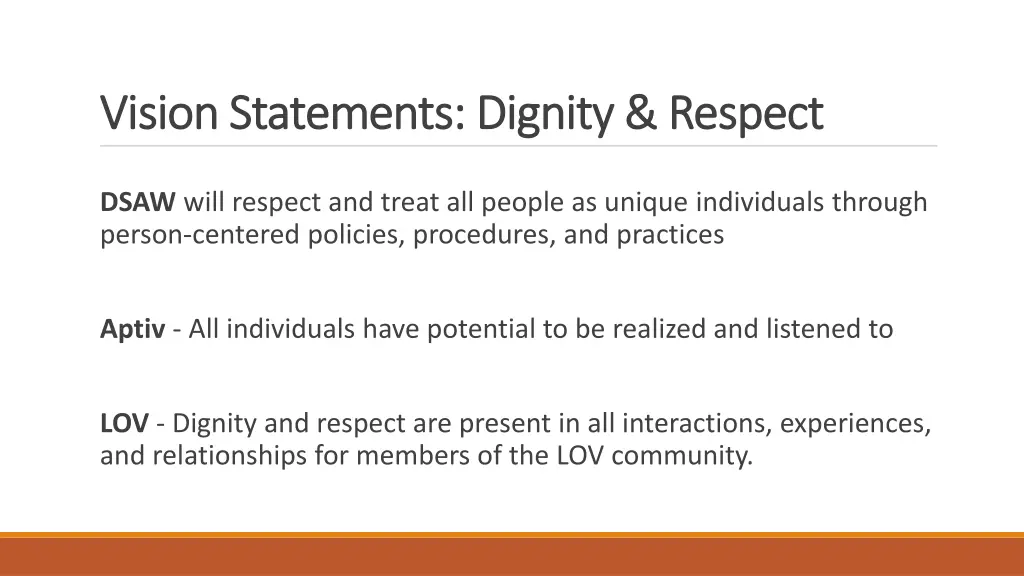 Vision Statements: Dignity & Respect

DSAW will respect and treat all people as unique individuals through person-centered policies, procedures, and practices

Aptiv - All individuals have potential to be realized and listened to

LOV - Dignity and respect are present in all interactions, experiences, and relationships for members of the LOV community.